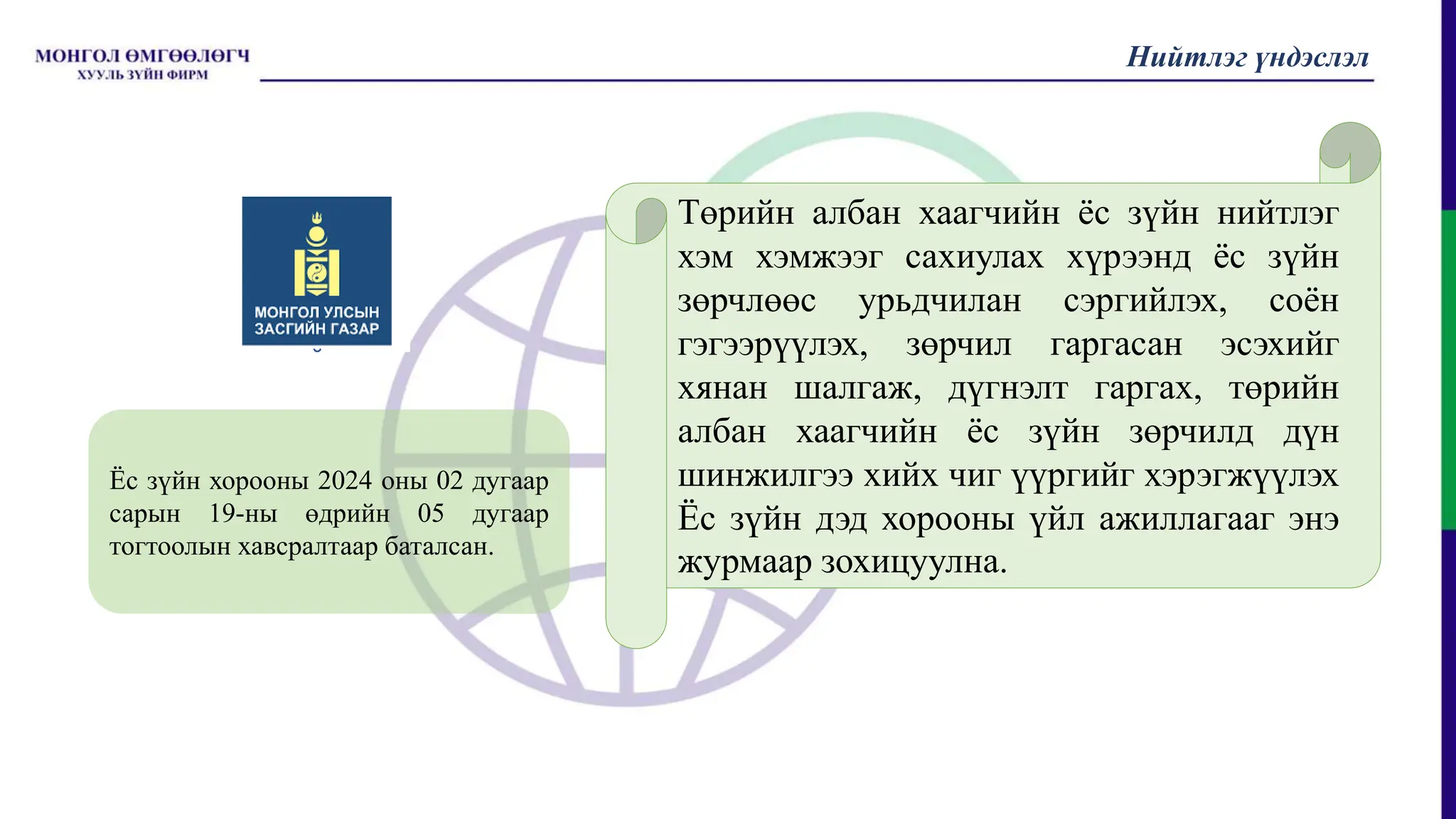 МОНГОЛ ӨМГӨӨЛӨГЧ
ХУУЛЬ ЗҮЙН ФИРМ

Нийтлэг үндэслэл

МОНГОЛ УЛСЫН ЗАСГИЙН ГАЗАР

Ёс зүйн хорооны 2024 оны 02 дугаар сарын 19-ны өдрийн 05 дугаар тогтоолын хавсралтаар баталсан.

Төрийн албан хаагчийн ёс зүйн нийтлэг хэм хэмжээг сахиулах хүрээнд ёс зүйн зөрчлөөс урьдчилан сэргийлэх, соён гэгээрүүлэх, зөрчил гаргасан эсэхийг хянан шалгаж, дүгнэлт гаргах, төрийн албан хаагчийн ёс зүйн зөрчилд дүн шинжилгээ хийх чиг үүргийг хэрэгжүүлэх Ёс зүйн дэд хорооны үйл ажиллагааг энэ журмаар зохицуулна.